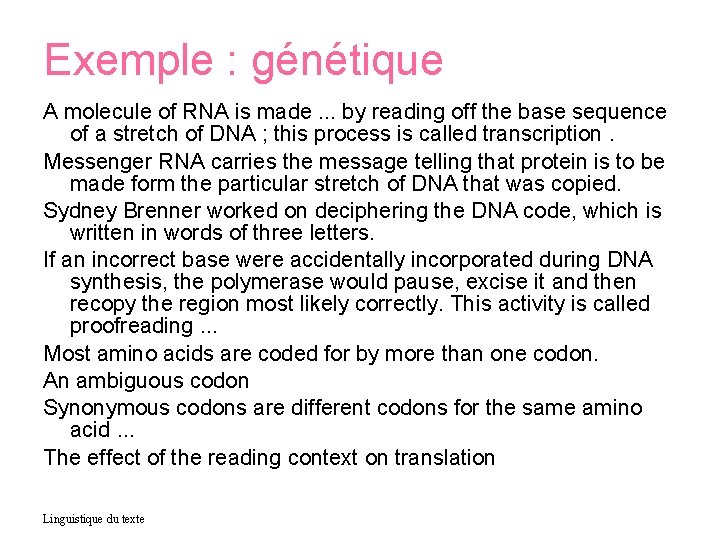 Exemple : génétique

A molecule of RNA is made ... by reading off the base sequence of a stretch of DNA ; this process is called transcription .

Messenger RNA carries the message telling that protein is to be made form the particular stretch of DNA that was copied.

Sydney Brenner worked on deciphering the DNA code, which is written in words of three letters.

If an incorrect base were accidentally incorporated during DNA synthesis, the polymerase would pause, excise it and then recopy the region most likely correctly. This activity is called proofreading ...

Most amino acids are coded for by more than one codon.

An ambiguous codon

Synonymous codons are different codons for the same amino acid ...

The effect of the reading context on translation

Linguistique du texte